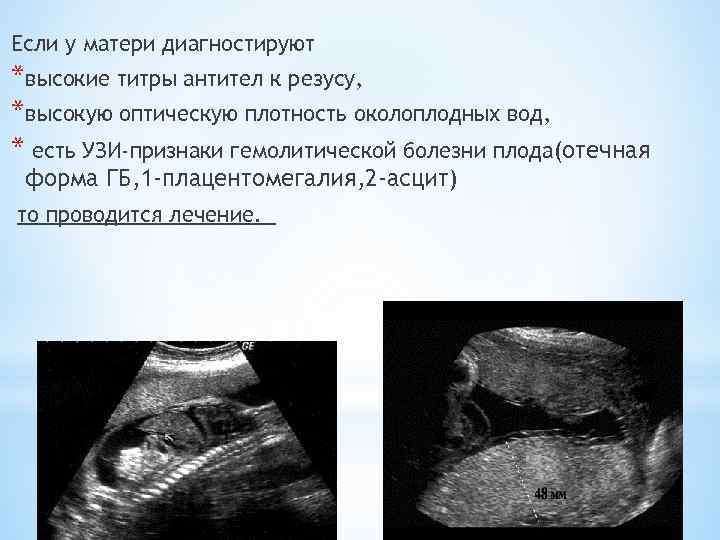 Если у матери диагностируют

*высокие титры антител к резусу,

*высокую оптическую плотность околоплодных вод,

* есть УЗИ-признаки гемолитической болезни плода(отечная форма ГБ,1-плацентомегалия,2-асцит)

то проводится лечение.

GE

48 мм